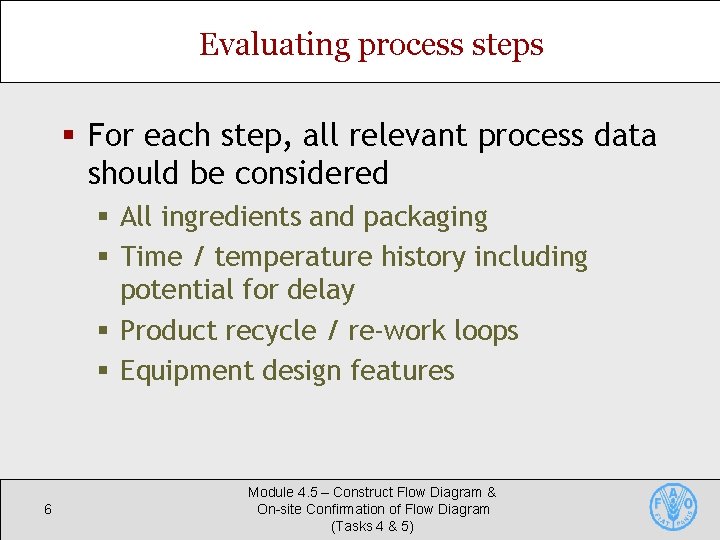 Evaluating process steps

▪ For each step, all relevant process data should be considered

▪ All ingredients and packaging

▪ Time / temperature history including potential for delay

▪ Product recycle / re-work loops

▪ Equipment design features

6

Module 4.5 – Construct Flow Diagram & On-site Confirmation of Flow Diagram (Tasks 4 & 5)

FAO FIAT PANIS